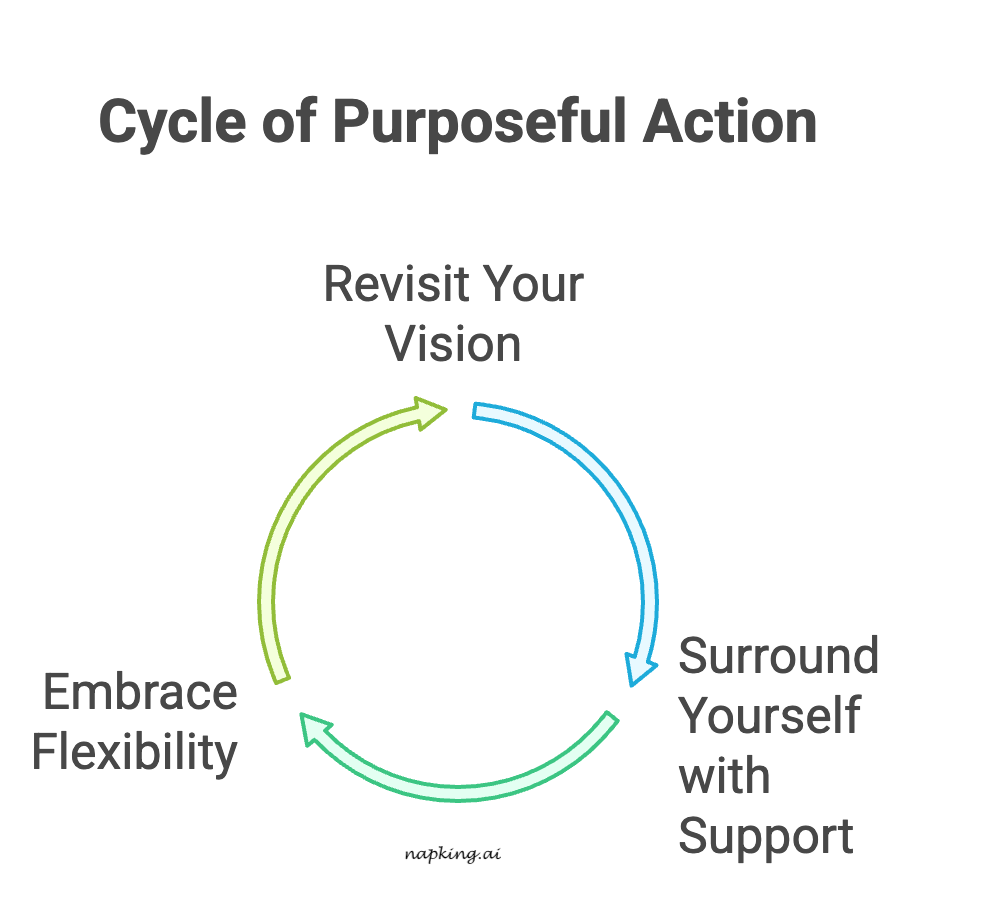 Cycle of Purposeful Action

Revisit Your Vision

Surround Yourself with Support

Embrace Flexibility

napking.ai